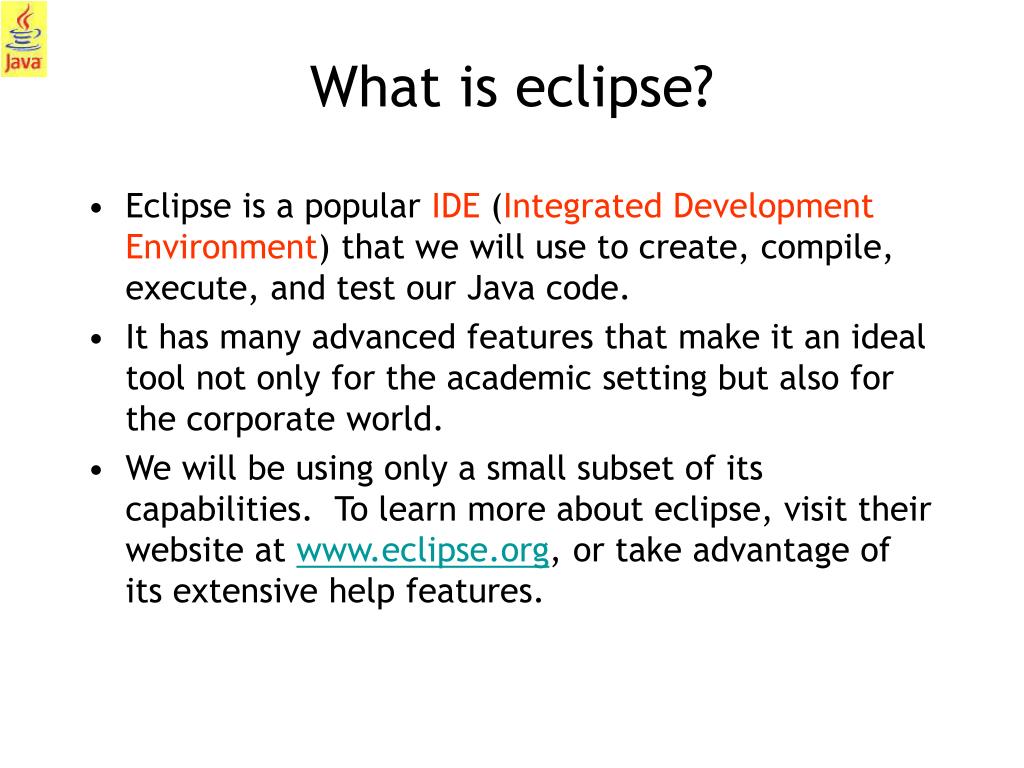 Java

What is eclipse?

• Eclipse is a popular IDE (Integrated Development Environment) that we will use to create, compile, execute, and test our Java code.
• It has many advanced features that make it an ideal tool not only for the academic setting but also for the corporate world.
• We will be using only a small subset of its capabilities. To learn more about eclipse, visit their website at www.eclipse.org, or take advantage of its extensive help features.